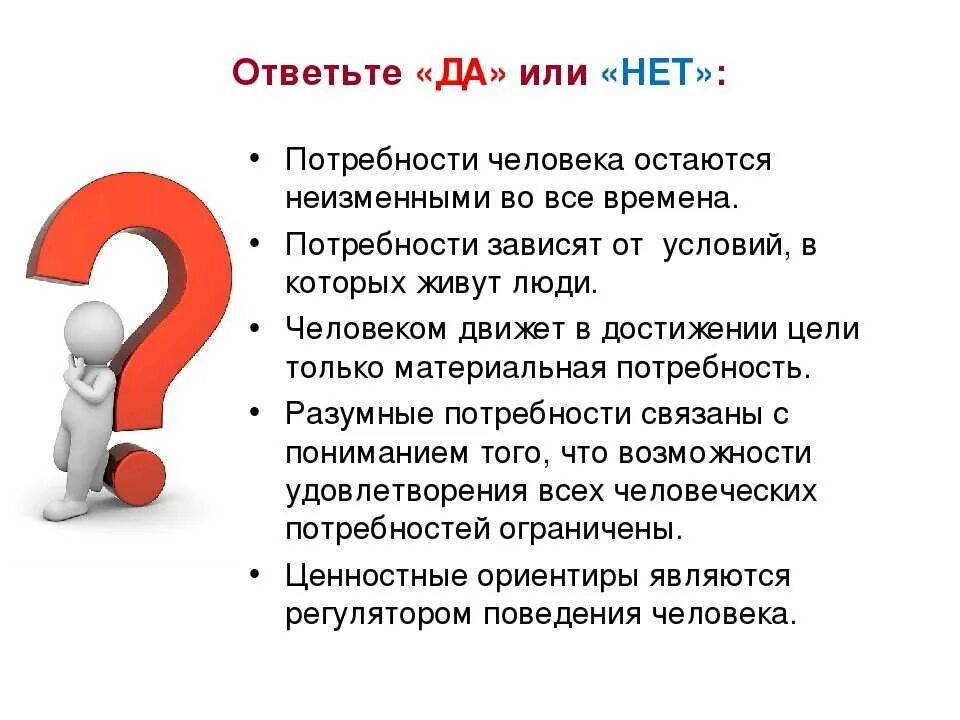 Ответьте «ДА» или «НЕТ»:

• Потребности человека остаются неизменными во все времена.

• Потребности зависят от  условий, в которых живут люди.

• Человеком движет в достижении цели только материальная потребность.

• Разумные потребности связаны с пониманием того, что возможности удовлетворения всех человеческих потребностей ограничены.

• Ценностные ориентиры являются регулятором поведения человека.